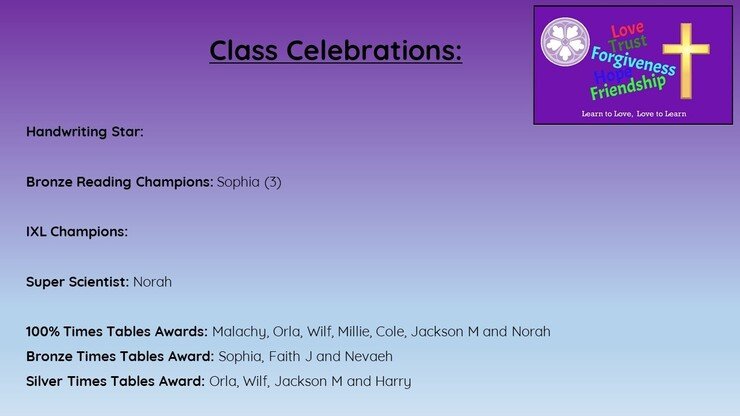 Class Celebrations:

Love
Trust
Forgiveness
Hope
Friendship

Learn to Love, Love to Learn

Handwriting Star:

Bronze Reading Champions: Sophia (3)

IXL Champions:

Super Scientist: Norah

100% Times Tables Awards: Malachy, Orla, Wilf, Millie, Cole, Jackson M and Norah
Bronze Times Tables Award: Sophia, Faith J and Nevaeh
Silver Times Tables Award: Orla, Wilf, Jackson M and Harry